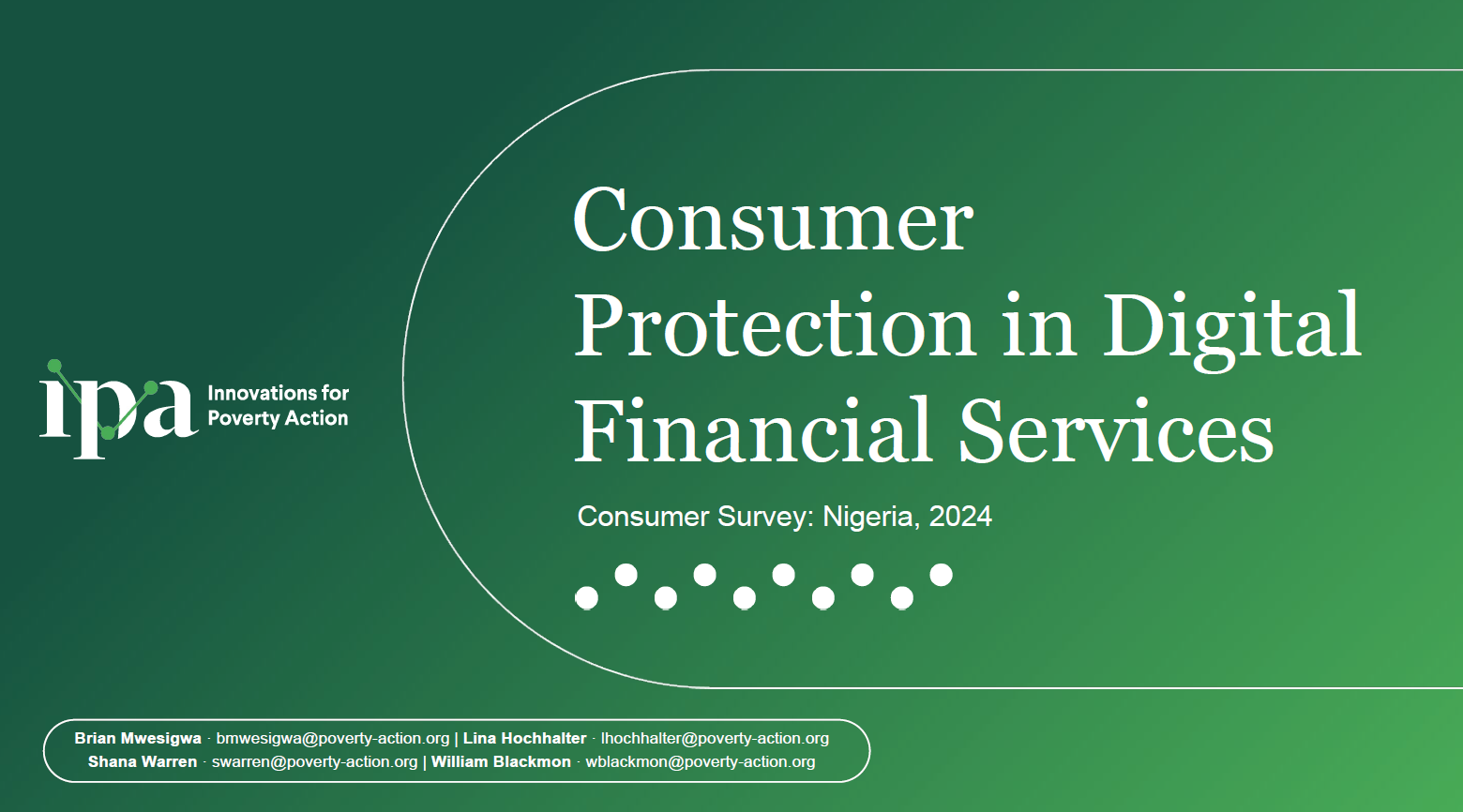 ipa Innovations for Poverty Action

Consumer Protection in Digital Financial Services

Consumer Survey: Nigeria, 2024

Brian Mwesigwa · bmwesigwa@poverty-action.org | Lina Hochhalter · lhochhalter@poverty-action.org
Shana Warren · swarren@poverty-action.org | William Blackmon · wblackmon@poverty-action.org